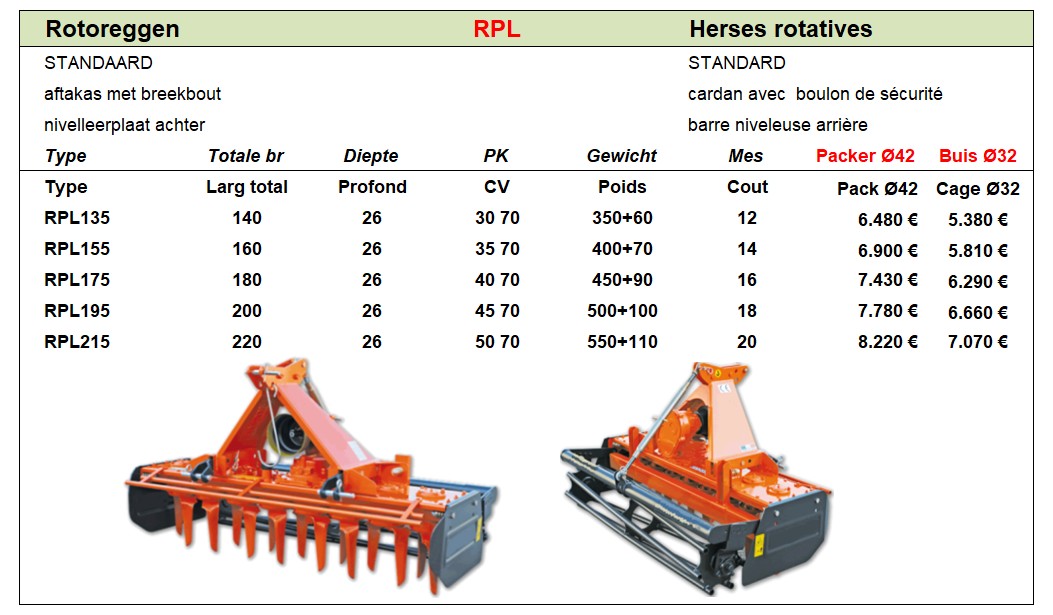 Rotoreggen RPL Herses rotatives

STANDAARD
aftakas met breekbout
nivelleerplaat achter

STANDARD
cardan avec boulon de sécurité
barre niveleuse arrière

| Type | Totale br | Diepte | PK | Gewicht | Mes | Packer Ø42 | Buis Ø32 |
|---|---|---|---|---|---|---|---|
| Type | Larg total | Profond | CV | Poids | Cout | Pack Ø42 | Cage Ø32 |
| RPL135 | 140 | 26 | 30 70 | 350+60 | 12 | 6.480 € | 5.380 € |
| RPL155 | 160 | 26 | 35 70 | 400+70 | 14 | 6.900 € | 5.810 € |
| RPL175 | 180 | 26 | 40 70 | 450+90 | 16 | 7.430 € | 6.290 € |
| RPL195 | 200 | 26 | 45 70 | 500+100 | 18 | 7.780 € | 6.660 € |
| RPL215 | 220 | 26 | 50 70 | 550+110 | 20 | 8.220 € | 7.070 € |